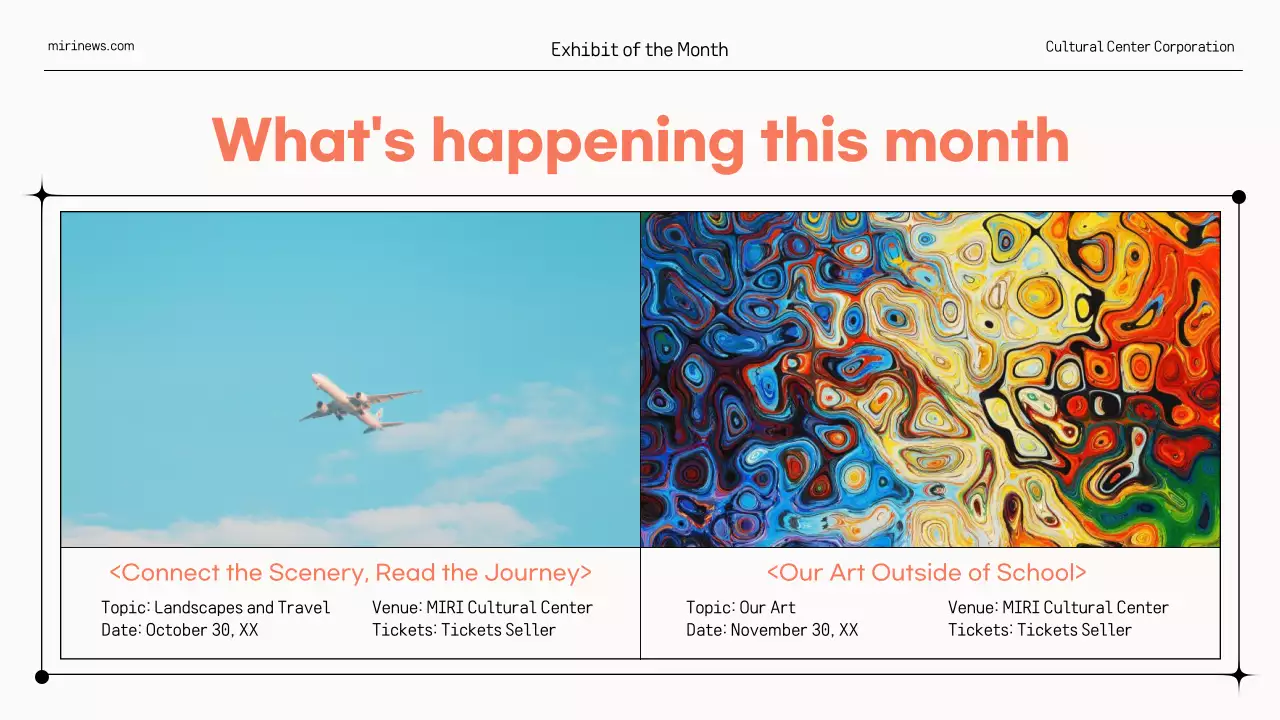 mirinews.com

Exhibit of the Month

Cultural Center Corporation

What's happening this month

<Connect the Scenery, Read the Journey>

Topic: Landscapes and Travel
Date: October 30, XX

Venue: MIRI Cultural Center
Tickets: Tickets Seller

<Our Art Outside of School>

Topic: Our Art
Date: November 30, XX

Venue: MIRI Cultural Center
Tickets: Tickets Seller